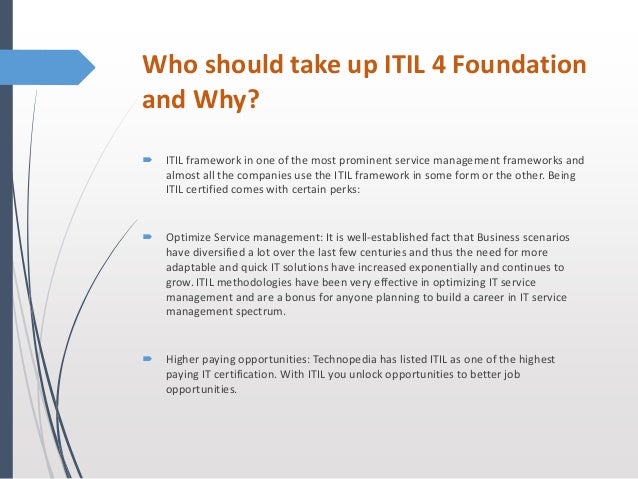 Who should take up ITIL 4 Foundation and Why?

ITIL framework in one of the most prominent service management frameworks and almost all the companies use the ITIL framework in some form or the other. Being ITIL certified comes with certain perks:

Optimize Service management: It is well-established fact that Business scenarios have diversified a lot over the last few centuries and thus the need for more adaptable and quick IT solutions have increased exponentially and continues to grow. ITIL methodologies have been very effective in optimizing IT service management and are a bonus for anyone planning to build a career in IT service management spectrum.

Higher paying opportunities: Technopedia has listed ITIL as one of the highest paying IT certification. With ITIL you unlock opportunities to better job opportunities.